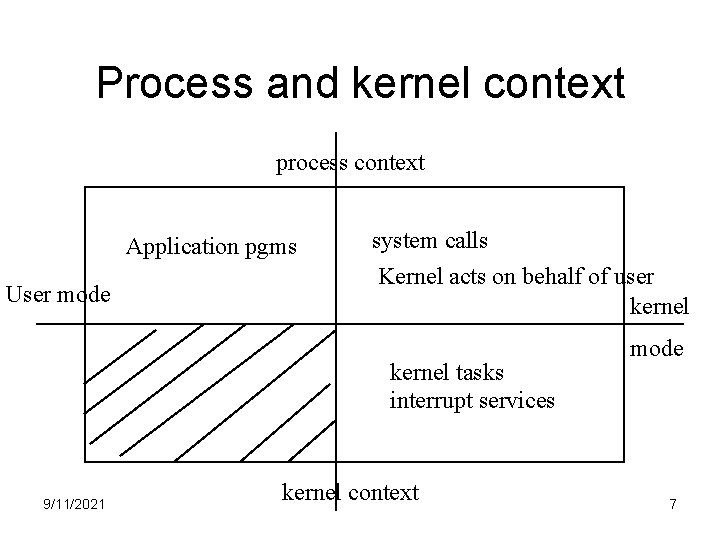 Process and kernel context

process context

Application pgms

system calls

Kernel acts on behalf of user

User mode

kernel

mode

kernel tasks
interrupt services

kernel context

9/11/2021

7